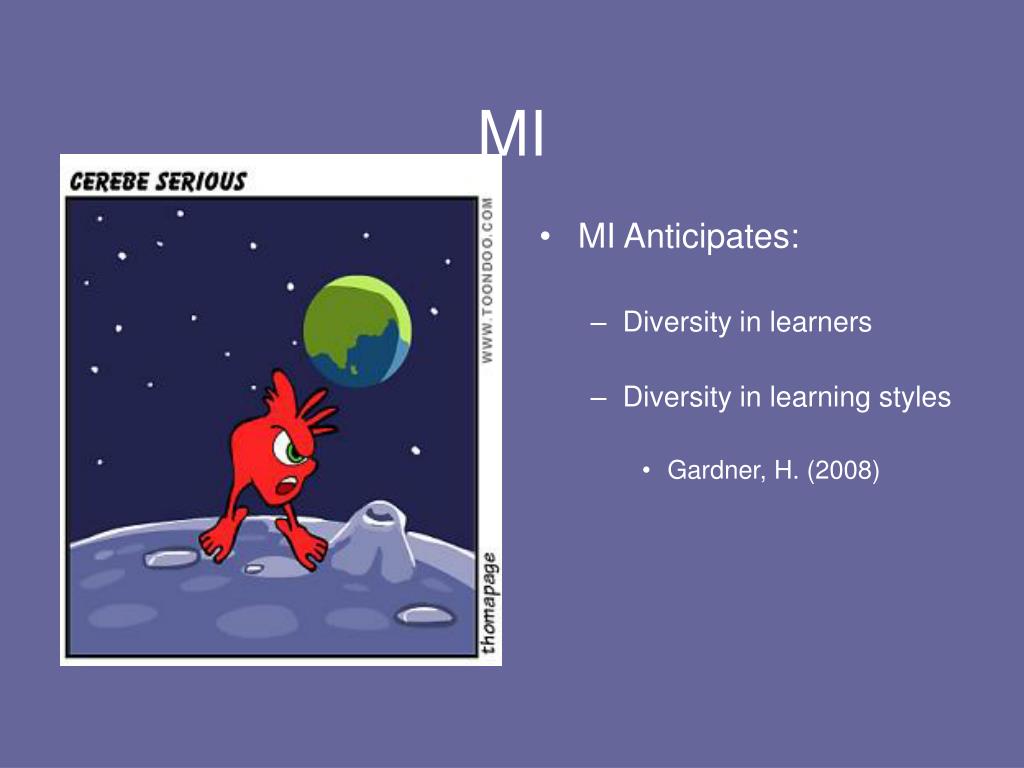 MI

CEREBE SERIOUS

WWW.TOONDOO.COM

thomapage

• MI Anticipates:

– Diversity in learners

– Diversity in learning styles

• Gardner, H. (2008)